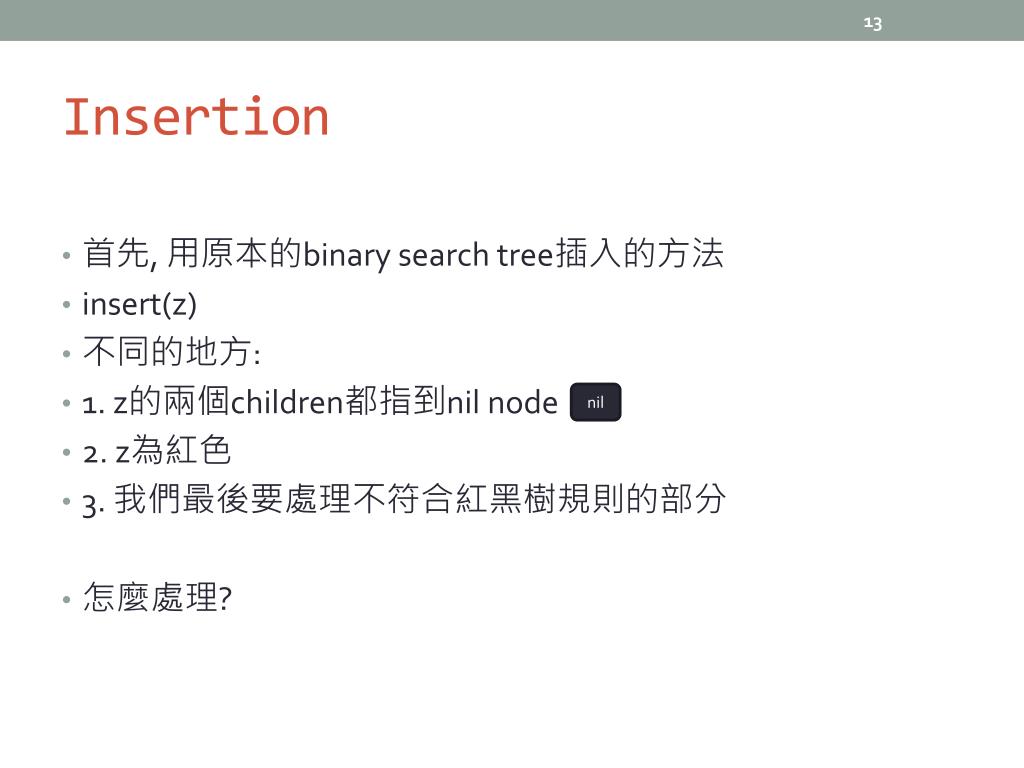 13

Insertion

• 首先, 用原本的binary search tree插入的方法
• insert(z)
• 不同的地方:
• 1. z的兩個children都指到nil node nil
• 2. z為紅色
• 3. 我們最後要處理不符合紅黑樹規則的部分

• 怎麼處理?